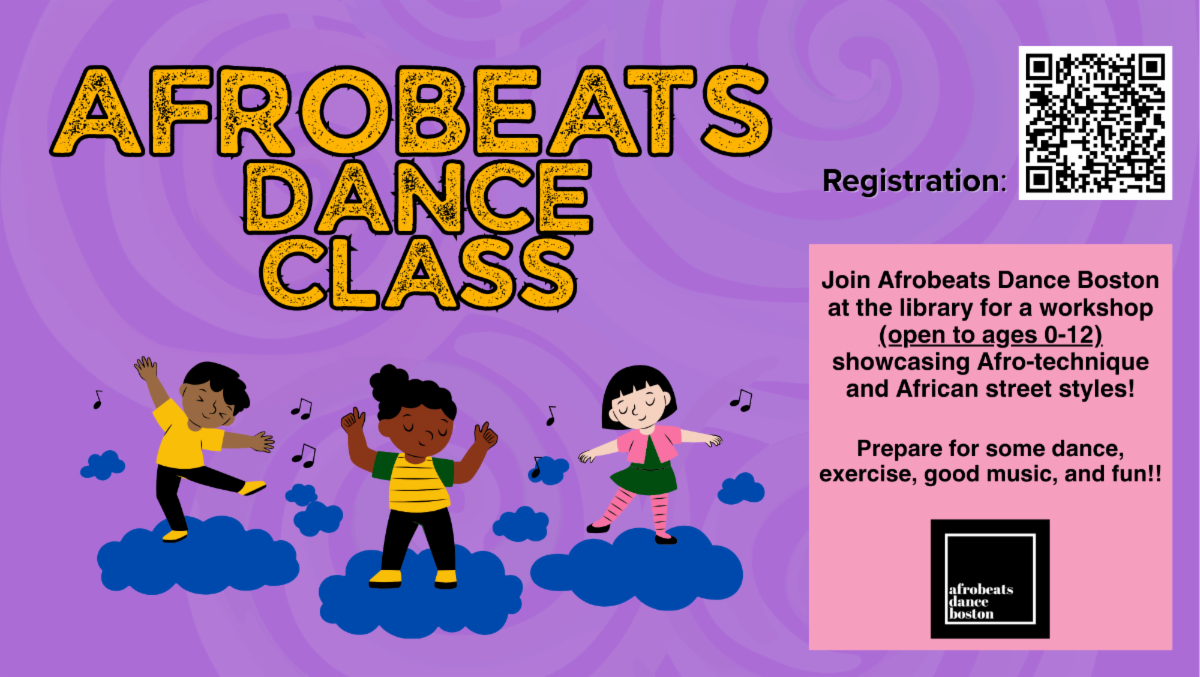 AFROBEATS DANCE CLASS

Registration:

Join Afrobeats Dance Boston at the library for a workshop (open to ages 0-12) showcasing Afro-technique and African street styles!

Prepare for some dance, exercise, good music, and fun!!

afrobeats dance boston